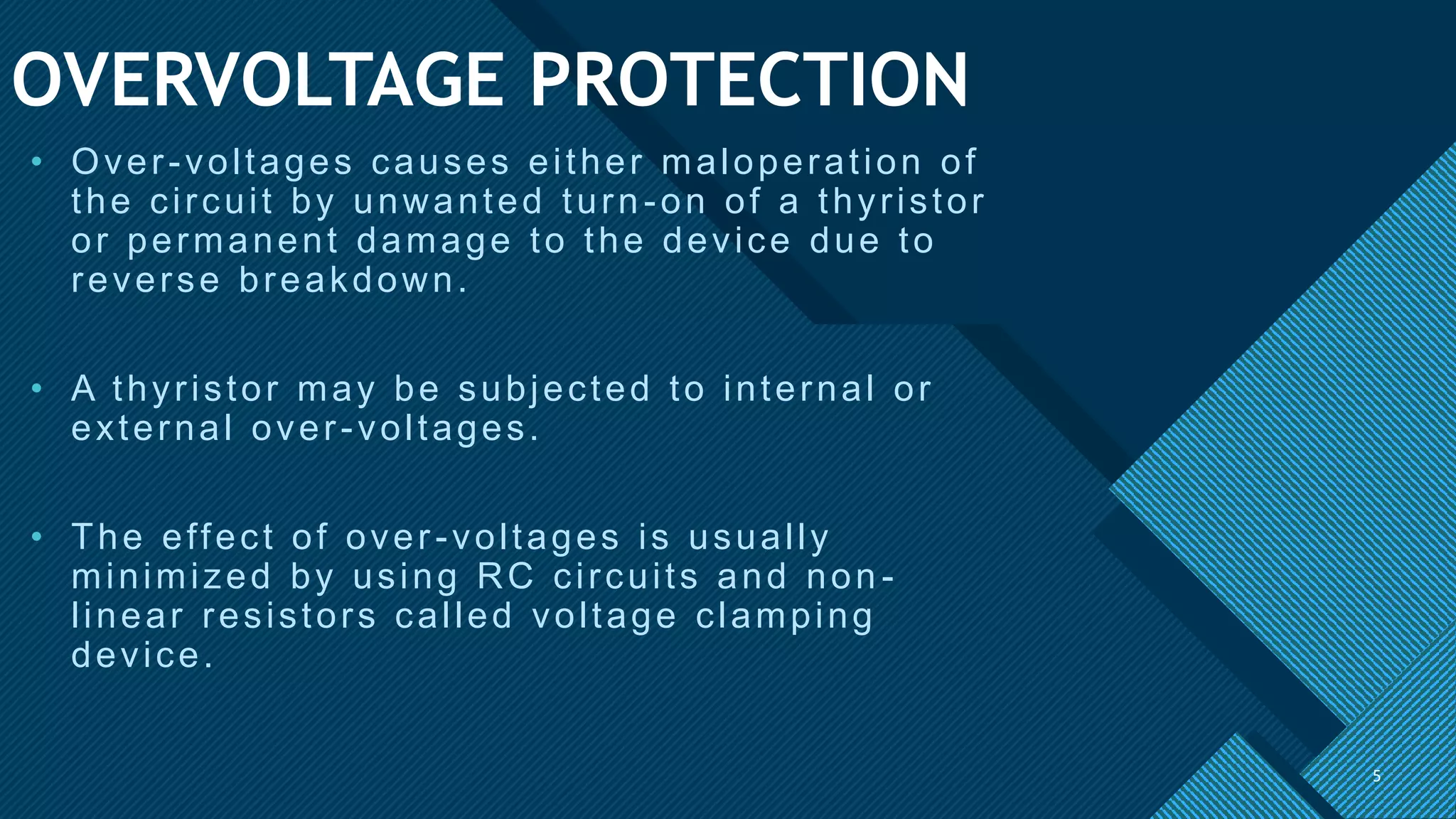 OVERVOLTAGE PROTECTION

• Over-voltages causes either maloperation of the circuit by unwanted turn-on of a thyristor or permanent damage to the device due to reverse breakdown.

• A thyristor may be subjected to internal or external over-voltages.

• The effect of over-voltages is usually minimized by using RC circuits and non-linear resistors called voltage clamping device.

5